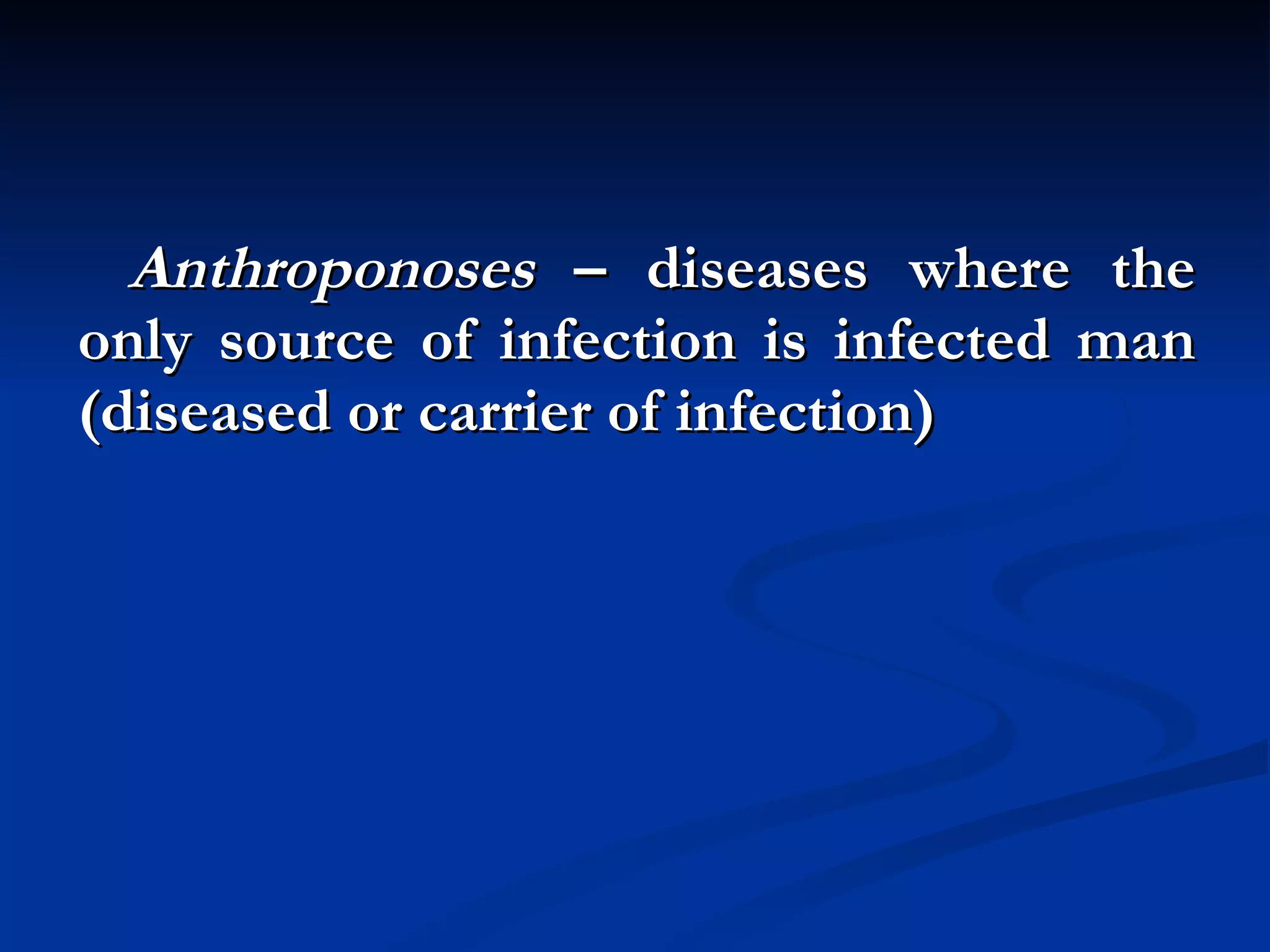 Anthroponoses – diseases where the only source of infection is infected man (diseased or carrier of infection)